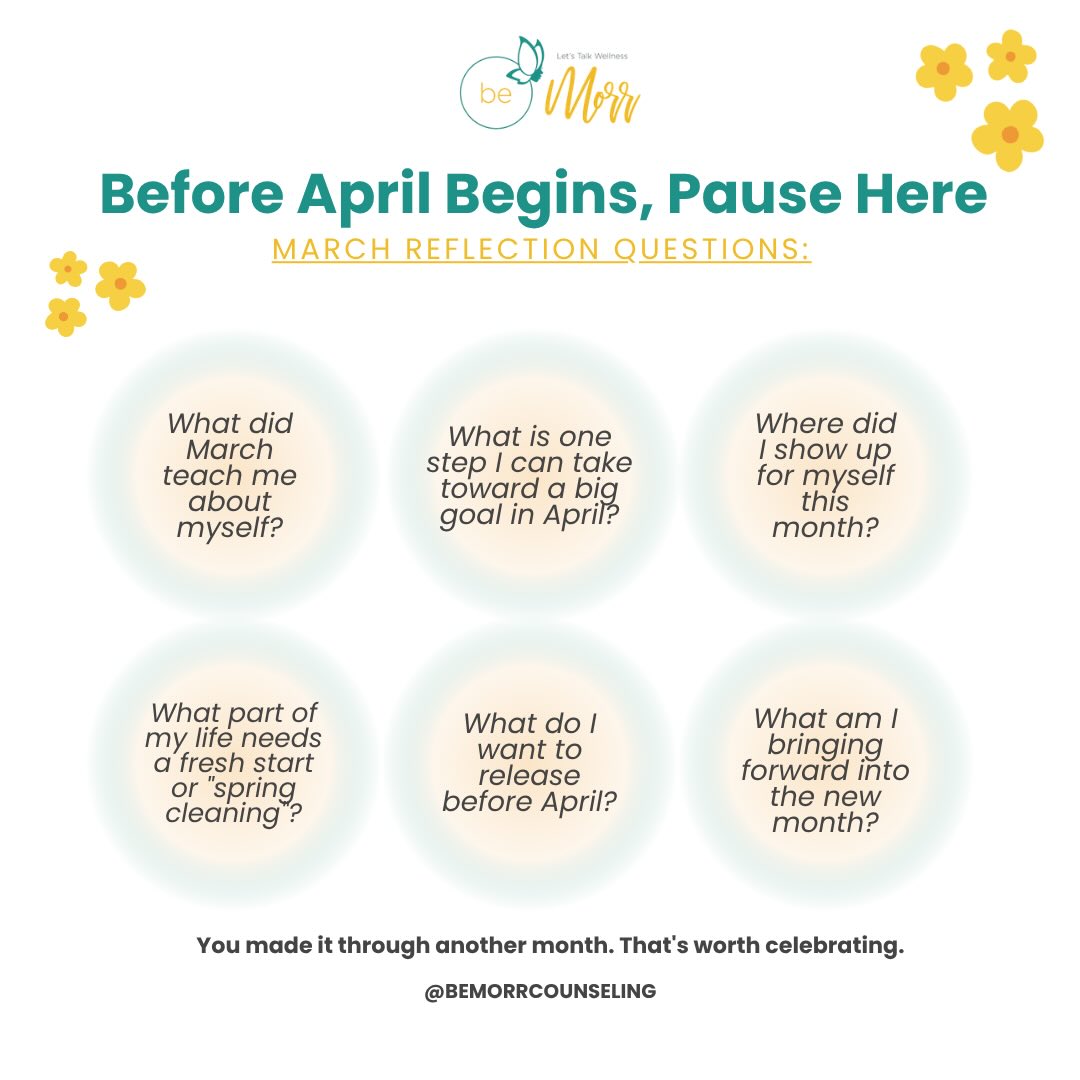 Let's Talk Wellness
be Morr

Before April Begins, Pause Here

MARCH REFLECTION QUESTIONS:

What did March teach me about myself?

What is one step I can take toward a big goal in April?

Where did I show up for myself this month?

What part of my life needs a fresh start or "spring cleaning"?

What do I want to release before April?

What am I bringing forward into the new month?

You made it through another month. That's worth celebrating.

@BEMORRCOUNSELING